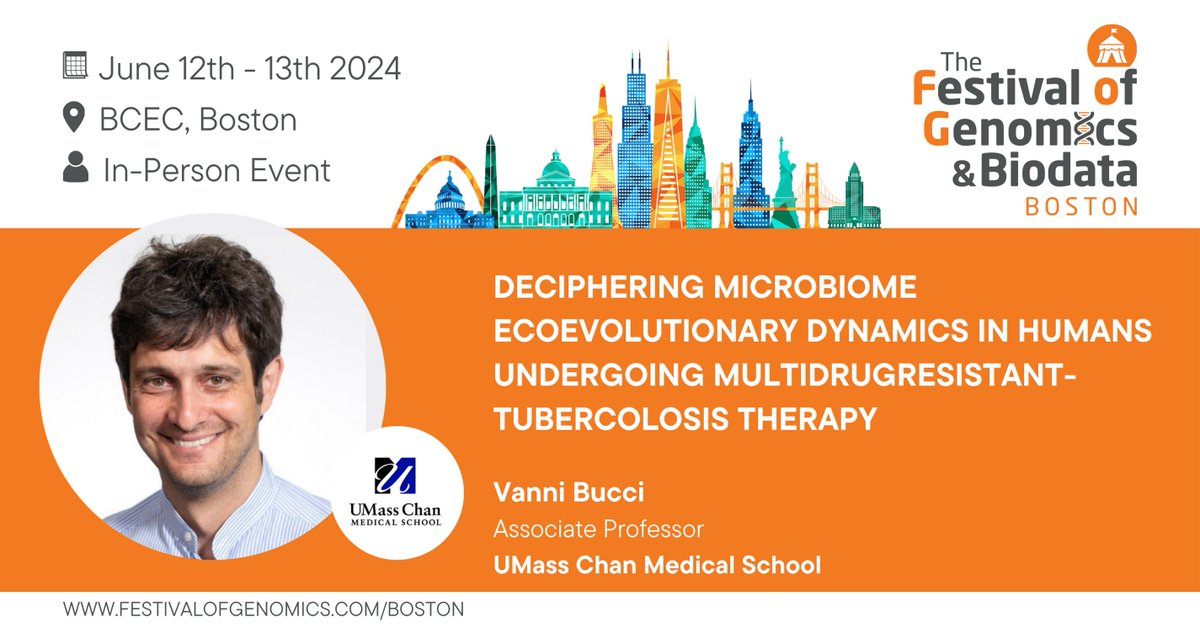 June 12th - 13th 2024
BCEC, Boston
In-Person Event

The Festival of Genomics & Biodata
BOSTON

DECIPHERING MICROBIOME ECOEVOLUTIONARY DYNAMICS IN HUMANS UNDERGOING MULTIDRUGRESISTANT-TUBERCOLOSIS THERAPY

UMass Chan MEDICAL SCHOOL

Vanni Bucci
Associate Professor
UMass Chan Medical School

WWW.FESTIVALOFGENOMICS.COM/BOSTON